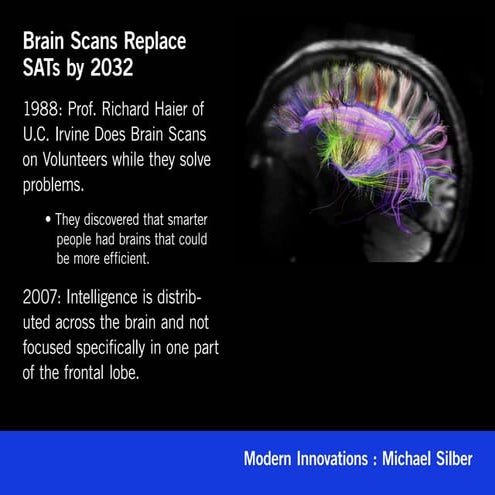 Brain Scans Replace SATs by 2032

1988: Prof. Richard Haier of U.C. Irvine Does Brain Scans on Volunteers while they solve problems.

• They discovered that smarter people had brains that could be more efficient.

2007: Intelligence is distributed across the brain and not focused specifically in one part of the frontal lobe.

Modern Innovations : Michael Silber